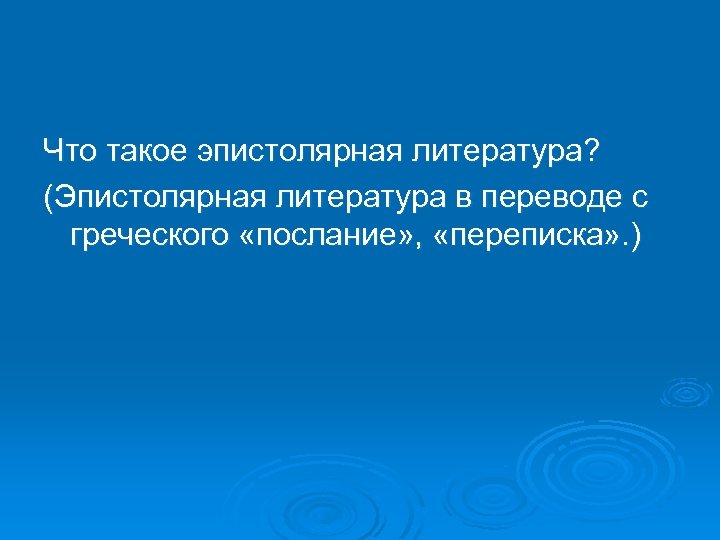 Что такое эпистолярная литература?

(Эпистолярная литература в переводе с греческого «послание», «переписка».)